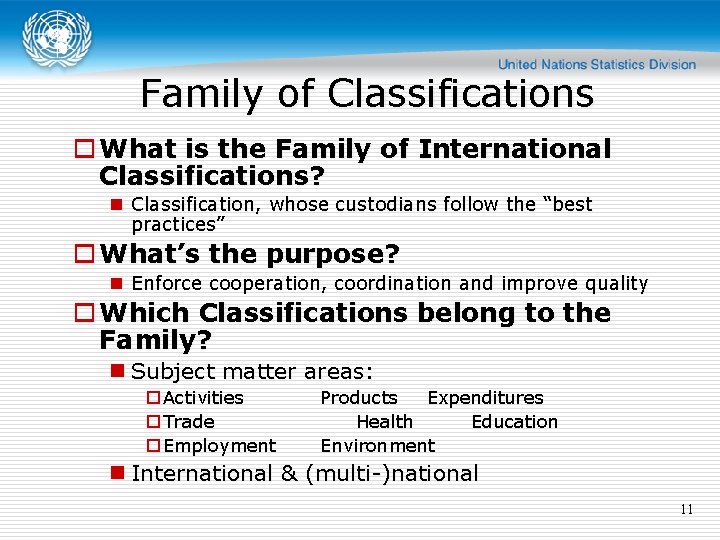 United Nations Statistics Division

Family of Classifications

What is the Family of International Classifications?

Classification, whose custodians follow the “best practices”

What’s the purpose?

Enforce cooperation, coordination and improve quality

Which Classifications belong to the Family?

Subject matter areas:

Activities Products Expenditures

Trade Health Education

Employment Environment

International & (multi-)national

11